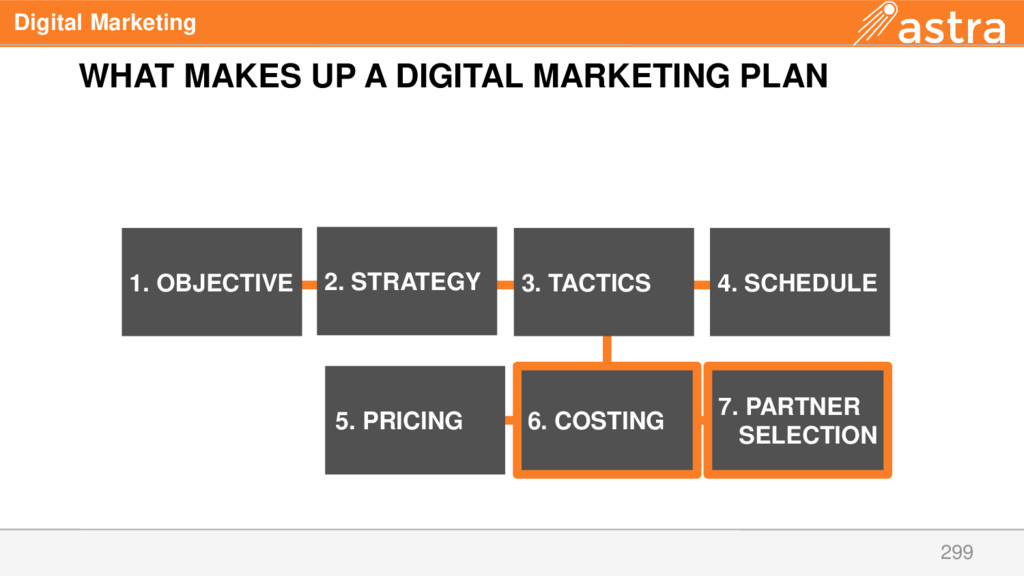 Digital Marketing

astra

WHAT MAKES UP A DIGITAL MARKETING PLAN

1. OBJECTIVE

2. STRATEGY

3. TACTICS

4. SCHEDULE

5. PRICING

6. COSTING

7. PARTNER SELECTION

299